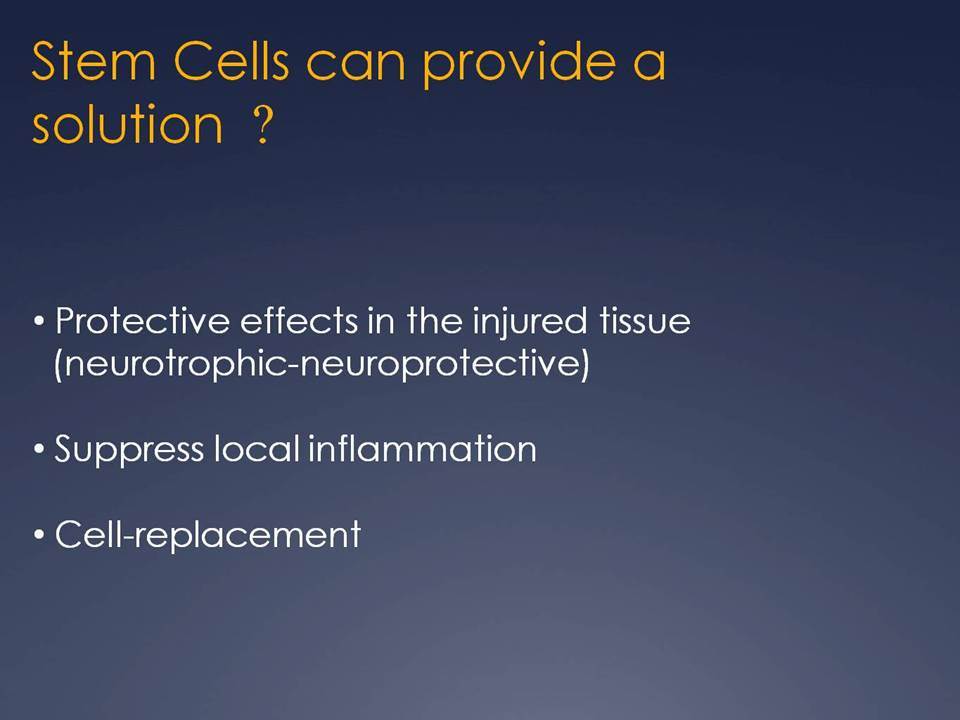 Stem Cells can provide a solution ?

• Protective effects in the injured tissue (neurotrophic-neuroprotective)

• Suppress local inflammation

• Cell-replacement